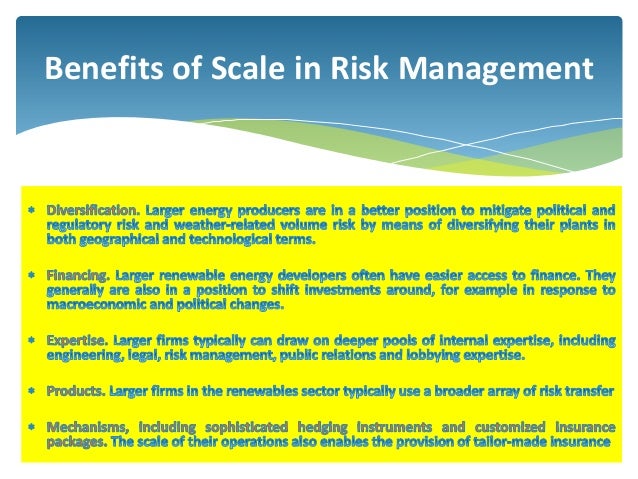 Benefits of Scale in Risk Management

* Diversification. Larger energy producers are in a better position to mitigate political and regulatory risk and weather-related volume risk by means of diversifying their plants in both geographical and technological terms.

* Financing. Larger renewable energy developers often have easier access to finance. They generally are also in a position to shift investments around, for example in response to macroeconomic and political changes.

* Expertise. Larger firms typically can draw on deeper pools of internal expertise, including engineering, legal, risk management, public relations and lobbying expertise.

* Products. Larger firms in the renewables sector typically use a broader array of risk transfer

* Mechanisms, including sophisticated hedging instruments and customized insurance packages. The scale of their operations also enables the provision of tailor-made insurance